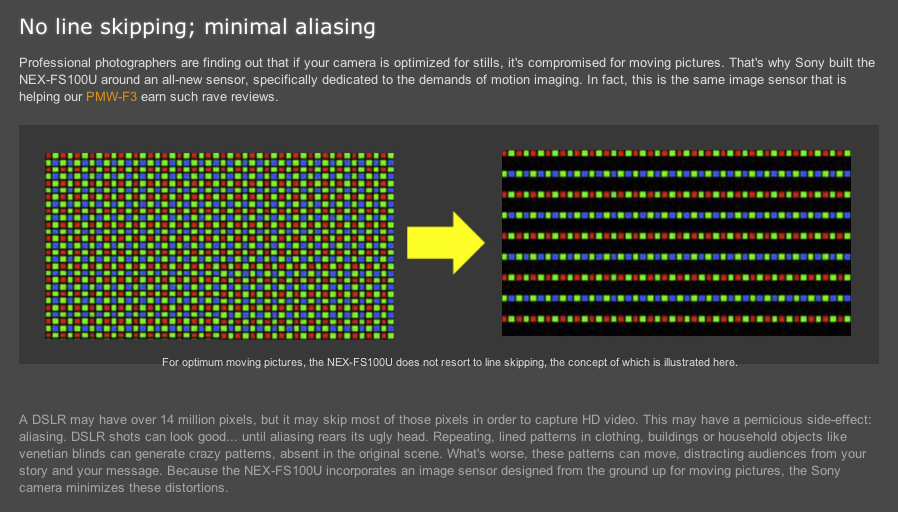 No line skipping; minimal aliasing

Professional photographers are finding out that if your camera is optimized for stills, it's compromised for moving pictures. That's why Sony built the NEX-FS100U around an all-new sensor, specifically dedicated to the demands of motion imaging. In fact, this is the same image sensor that is helping our PMW-F3 earn such rave reviews.

For optimum moving pictures, the NEX-FS100U does not resort to line skipping, the concept of which is illustrated here.

A DSLR may have over 14 million pixels, but it may skip most of those pixels in order to capture HD video. This may have a pernicious side-effect: aliasing. DSLR shots can look good... until aliasing rears its ugly head. Repeating, lined patterns in clothing, buildings or household objects like venetian blinds can generate crazy patterns, absent in the original scene. What's worse, these patterns can move, distracting audiences from your story and your message. Because the NEX-FS100U incorporates an image sensor designed from the ground up for moving pictures, the Sony camera minimizes these distortions.